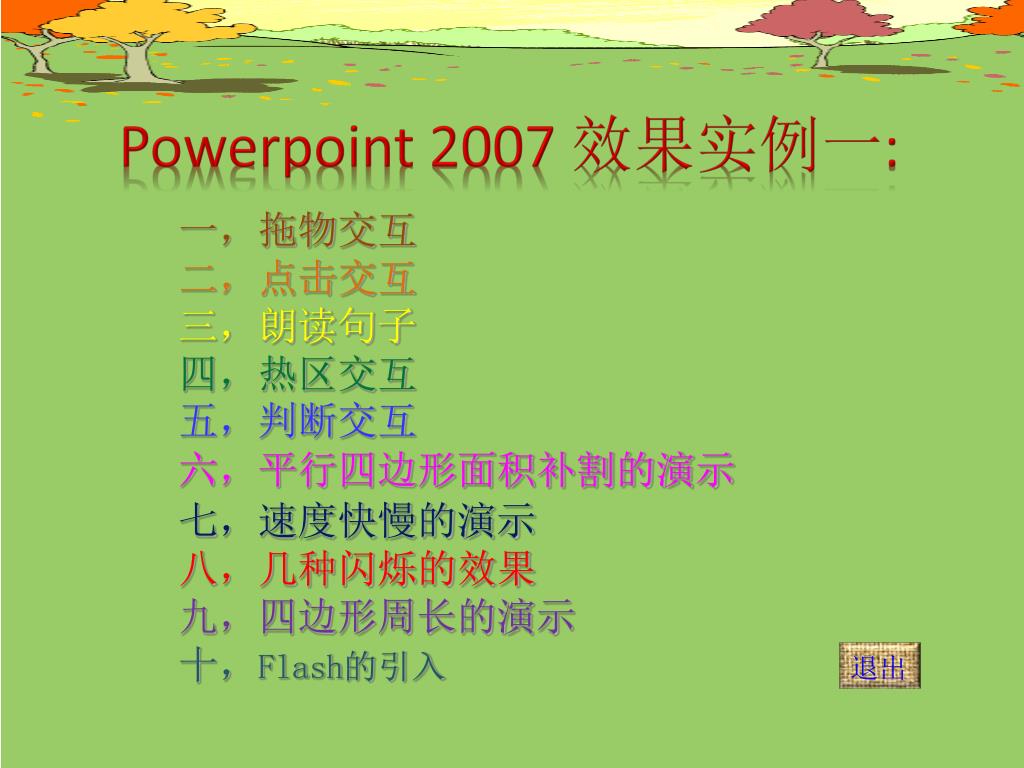 Powerpoint 2007 效果实例一:

一，拖物交互
二，点击交互
三，朗读句子
四，热区交互
五，判断交互
六，平行四边形面积补割的演示
七，速度快慢的演示
八，几种闪烁的效果
九，四边形周长的演示
十，Flash的引入

退出